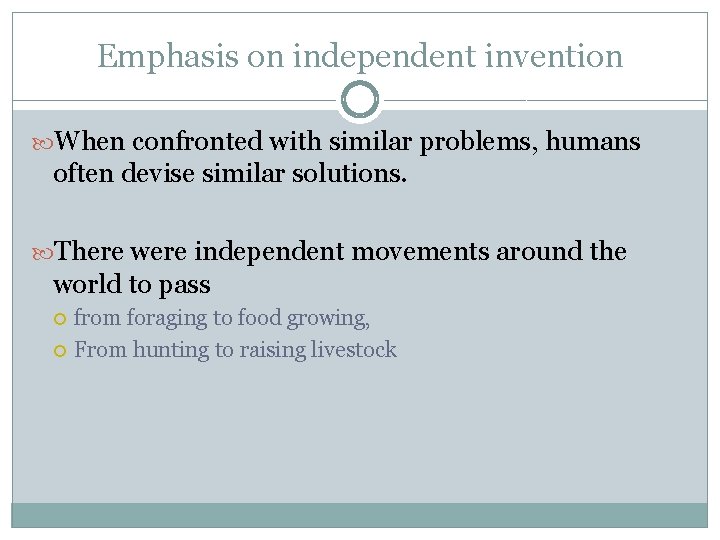 Emphasis on independent invention

When confronted with similar problems, humans often devise similar solutions.

There were independent movements around the world to pass

from foraging to food growing,

From hunting to raising livestock